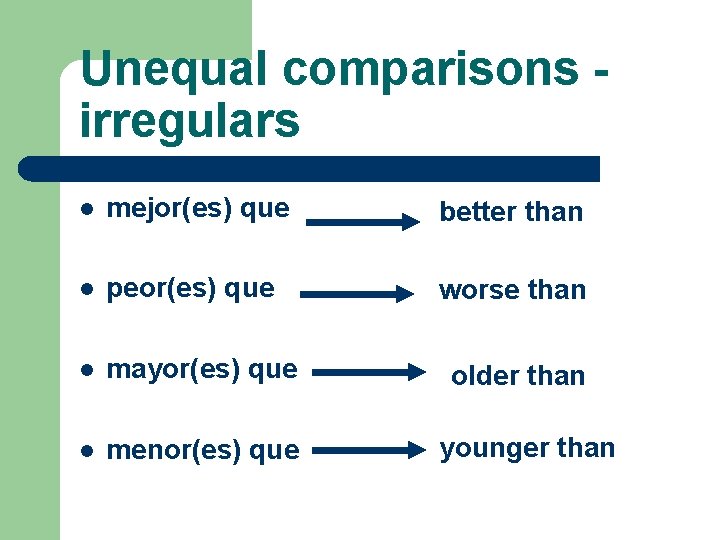 Unequal comparisons - irregulars

- mejor(es) que → better than
- peor(es) que → worse than
- mayor(es) que → older than
- menor(es) que → younger than